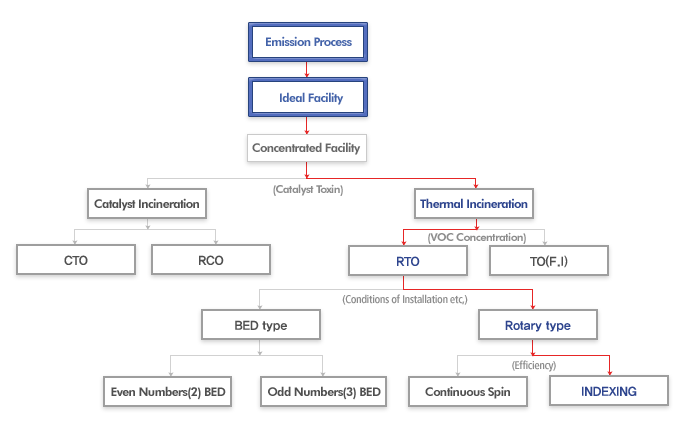 Emission Process

Ideal Facility

Concentrated Facility

(Catalyst Toxin)

Catalyst Incineration

Thermal Incineration

CTO

RCO

(VOC Concentration)

RTO

TO(F.I)

(Conditions of Installation etc,)

BED type

Rotary type

Even Numbers(2) BED

Odd Numbers(3) BED

(Efficiency)

Continuous Spin

INDEXING